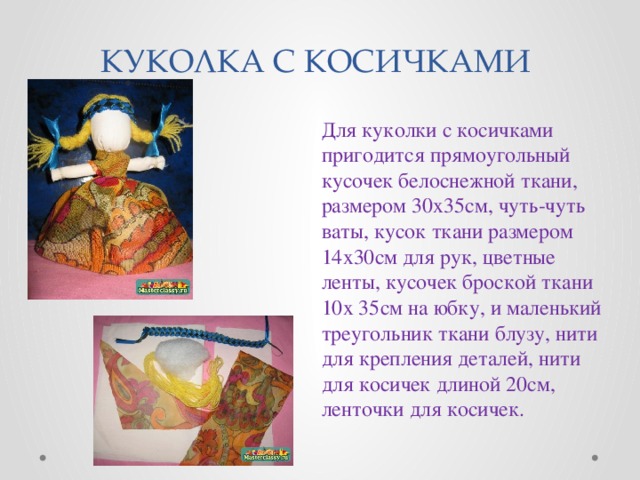 КУКОЛКА С КОСИЧКАМИ

Masterclassy.ru

Masterclassy.ru

Для куколки с косичками пригодится прямоугольный кусочек белоснежной ткани, размером 30х35см, чуть-чуть ваты, кусок ткани размером 14х30см для рук, цветные ленты, кусочек броской ткани 10х 35см на юбку, и маленький треугольник ткани блузу, нити для крепления деталей, нити для косичек длиной 20см, ленточки для косичек.